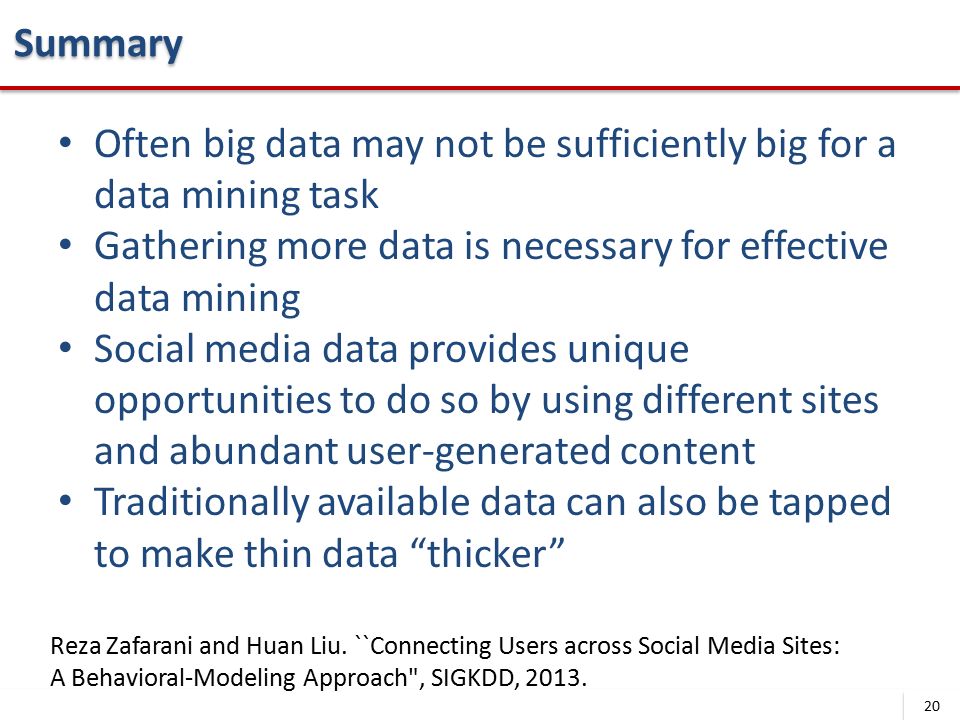 Summary

• Often big data may not be sufficiently big for a data mining task
• Gathering more data is necessary for effective data mining
• Social media data provides unique opportunities to do so by using different sites and abundant user-generated content
• Traditionally available data can also be tapped to make thin data “thicker”

Reza Zafarani and Huan Liu. ``Connecting Users across Social Media Sites: A Behavioral-Modeling Approach", SIGKDD, 2013.

20